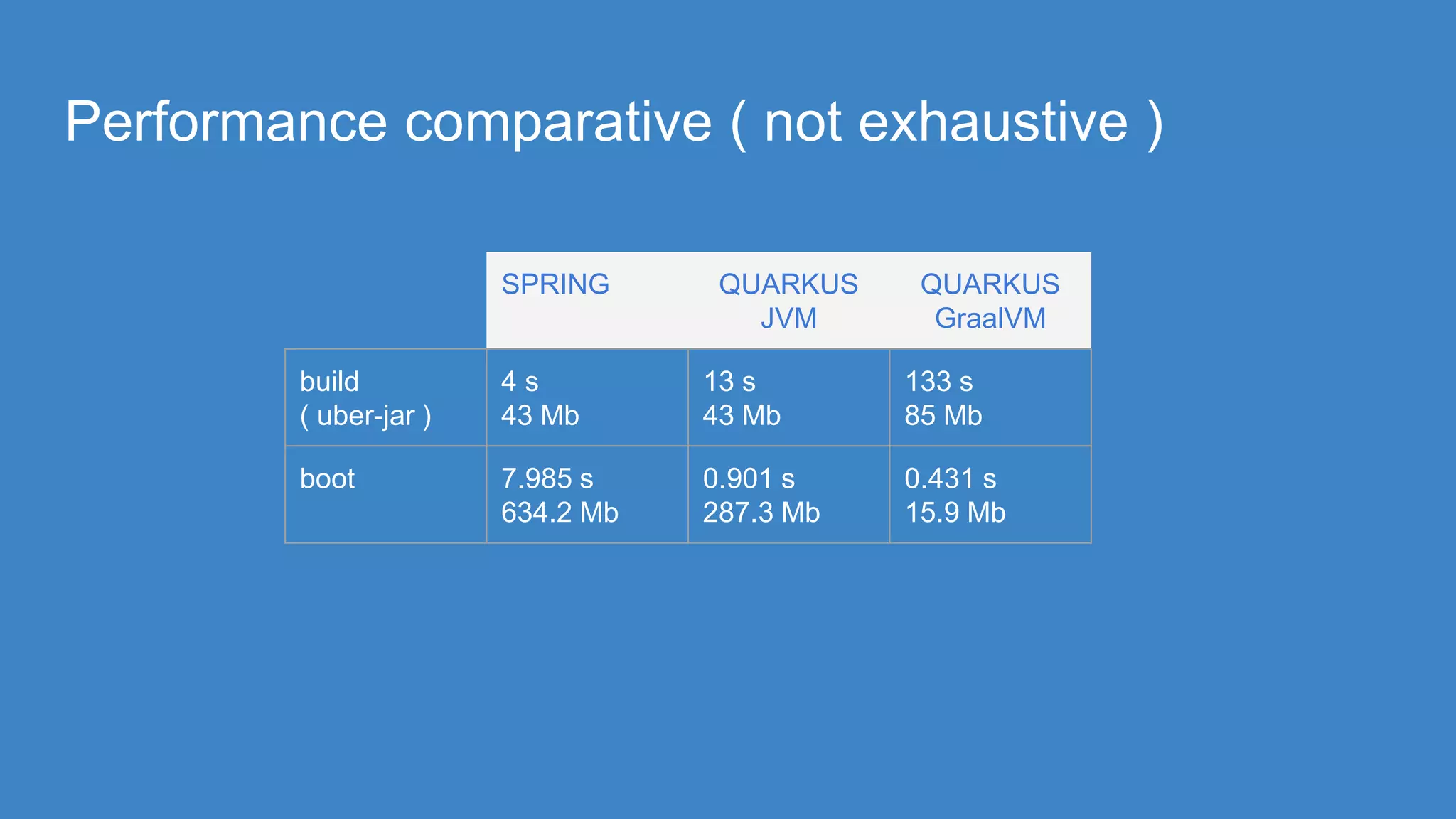 Performance comparative ( not exhaustive )

| | SPRING | QUARKUS JVM | QUARKUS GraalVM |
|---|---|---|---|
| build ( uber-jar ) | 4 s 43 Mb | 13 s 43 Mb | 133 s 85 Mb |
| boot | 7.985 s 634.2 Mb | 0.901 s 287.3 Mb | 0.431 s 15.9 Mb |